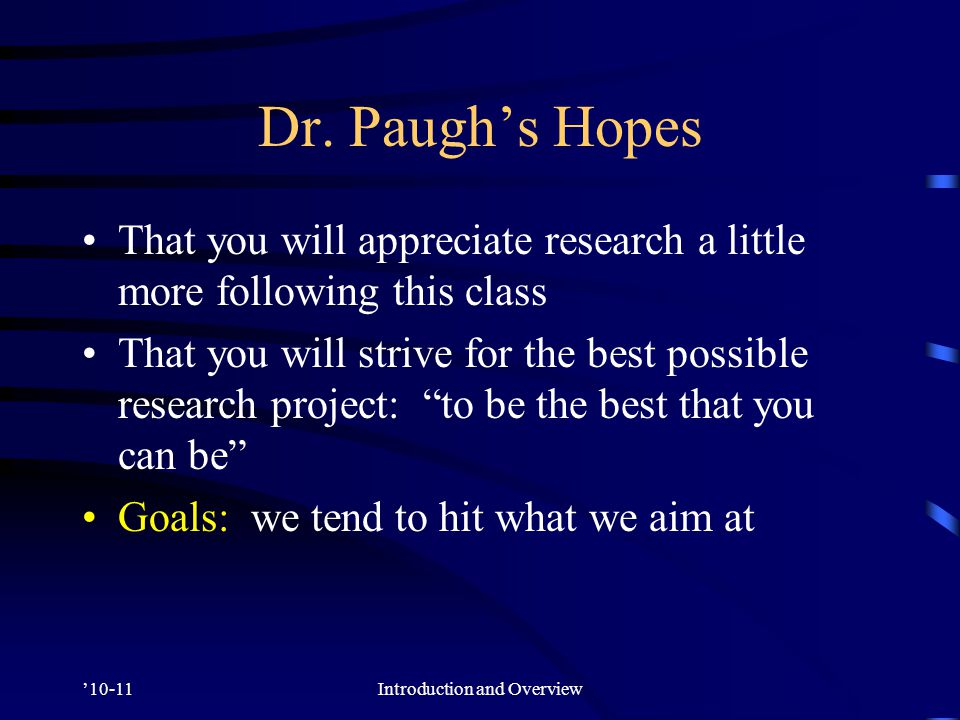 Dr. Paugh’s Hopes

• That you will appreciate research a little more following this class
• That you will strive for the best possible research project: “to be the best that you can be”
• Goals: we tend to hit what we aim at

’10-11

Introduction and Overview